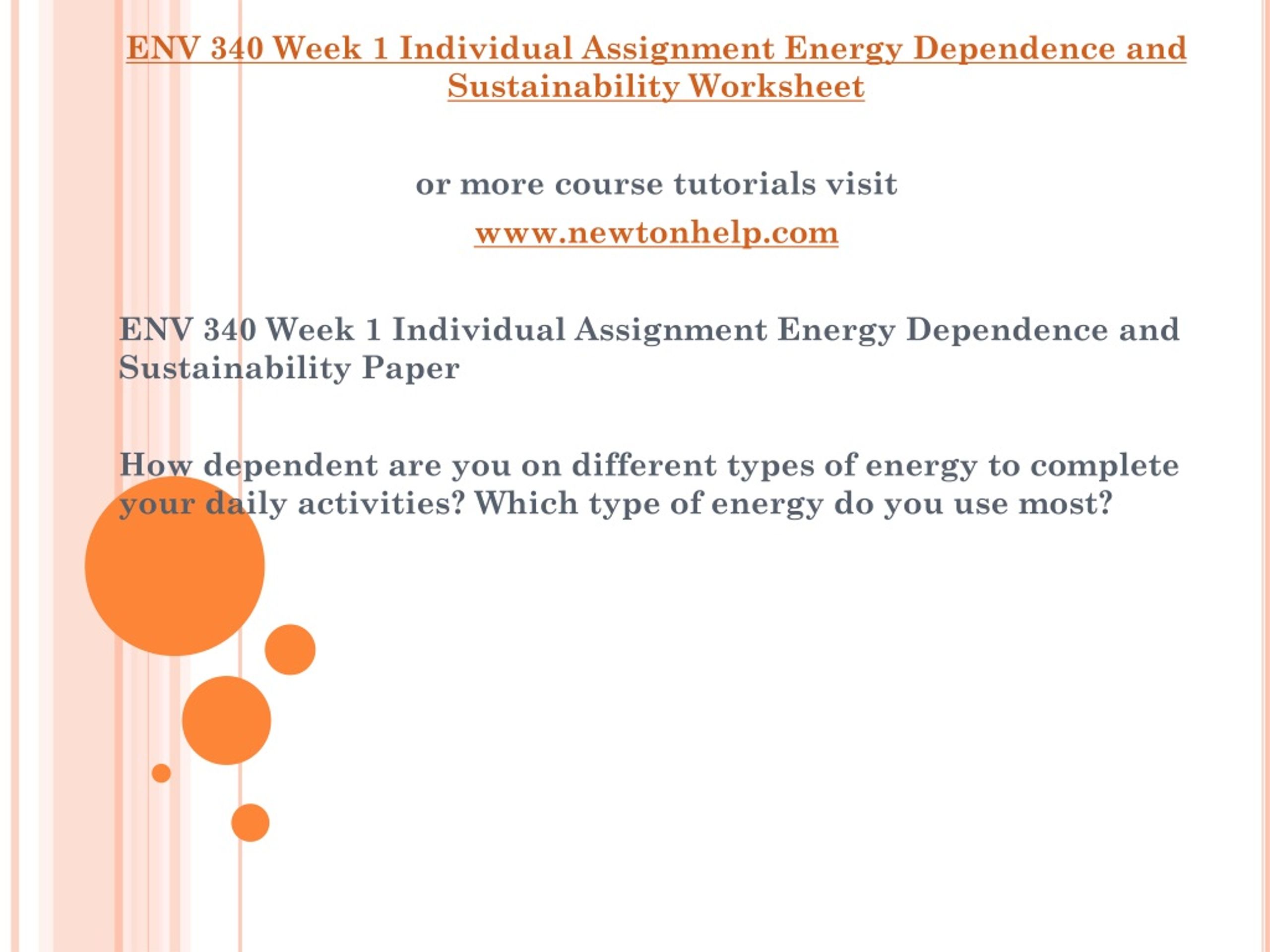 ENV 340 Week 1 Individual Assignment Energy Dependence and Sustainability Worksheet

or more course tutorials visit

www.newtonhelp.com

ENV 340 Week 1 Individual Assignment Energy Dependence and Sustainability Paper

How dependent are you on different types of energy to complete your daily activities? Which type of energy do you use most?